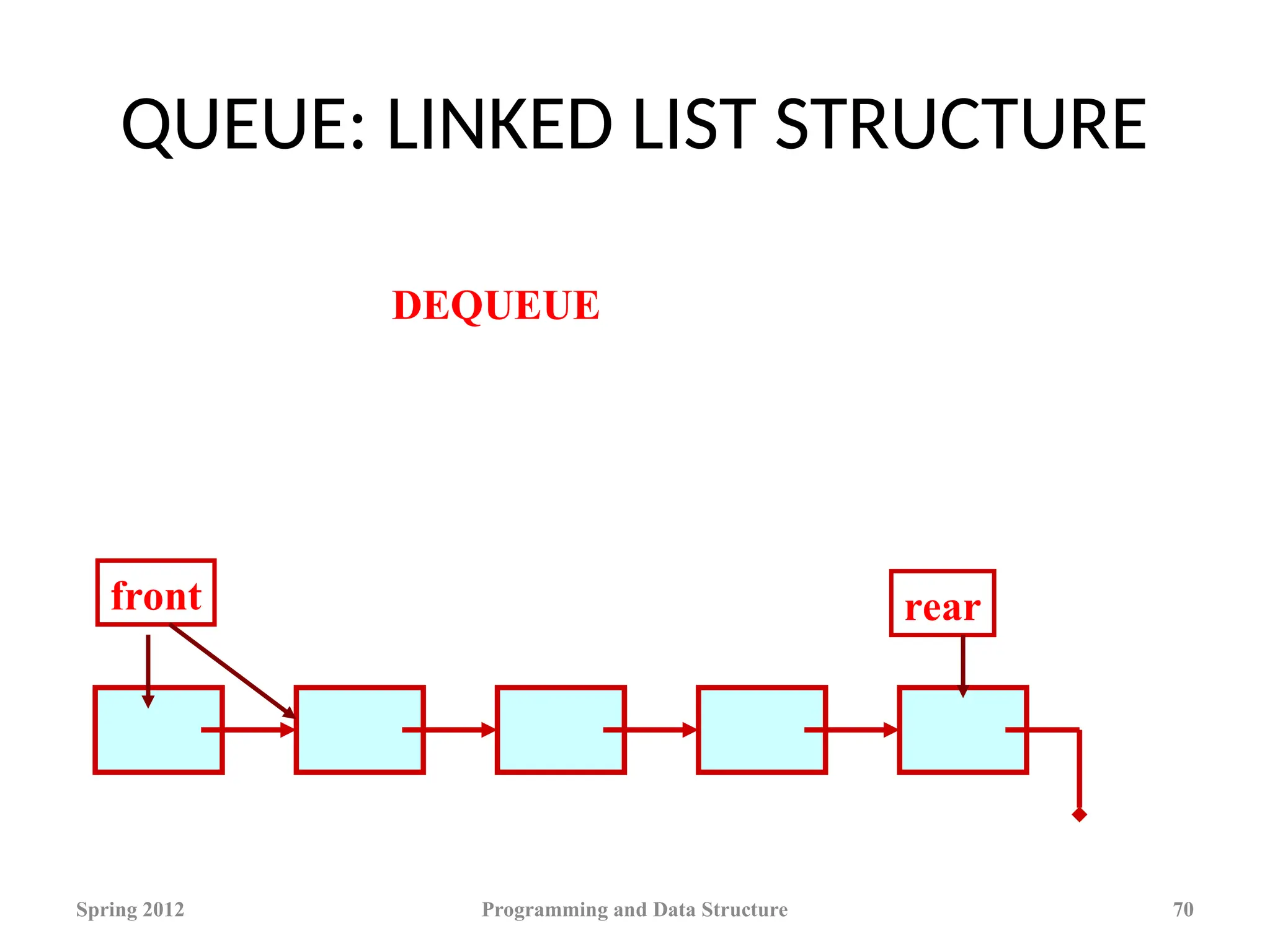 QUEUE: LINKED LIST STRUCTURE

DEQUEUE

front

rear

Spring 2012

Programming and Data Structure

70